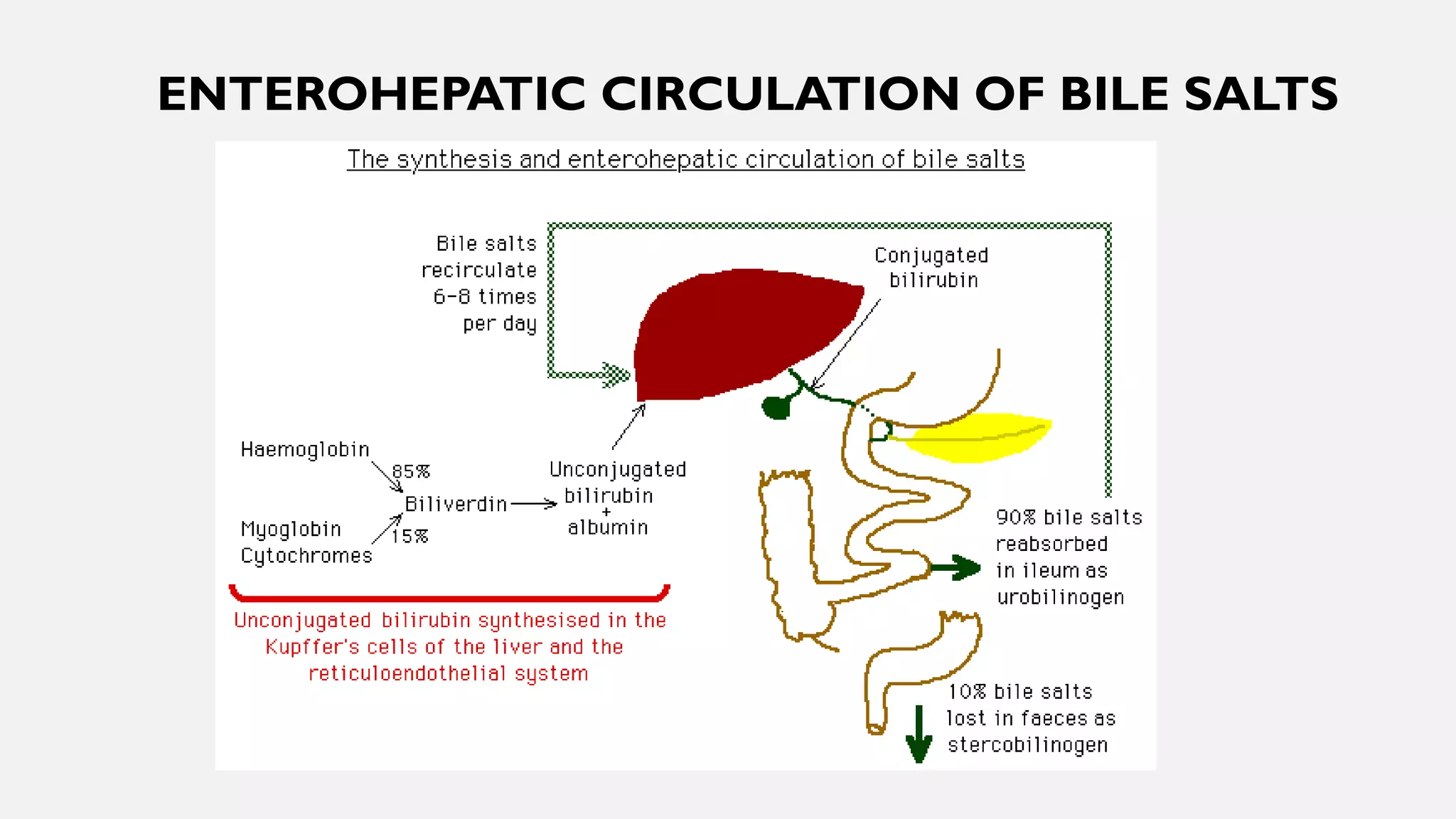 ENTEROHEPATIC CIRCULATION OF BILE SALTS

The synthesis and enterohepatic circulation of bile salts

Bile salts recirculate 6-8 times per day

Conjugated bilirubin

Haemoglobin

85%

Biliverdin

Myoglobin Cytochromes

15%

Unconjugated bilirubin + albumin

90% bile salts reabsorbed in ileum as urobilinogen

Unconjugated bilirubin synthesised in the Kupffer's cells of the liver and the reticuloendothelial system

10% bile salts lost in faeces as stercobilinogen